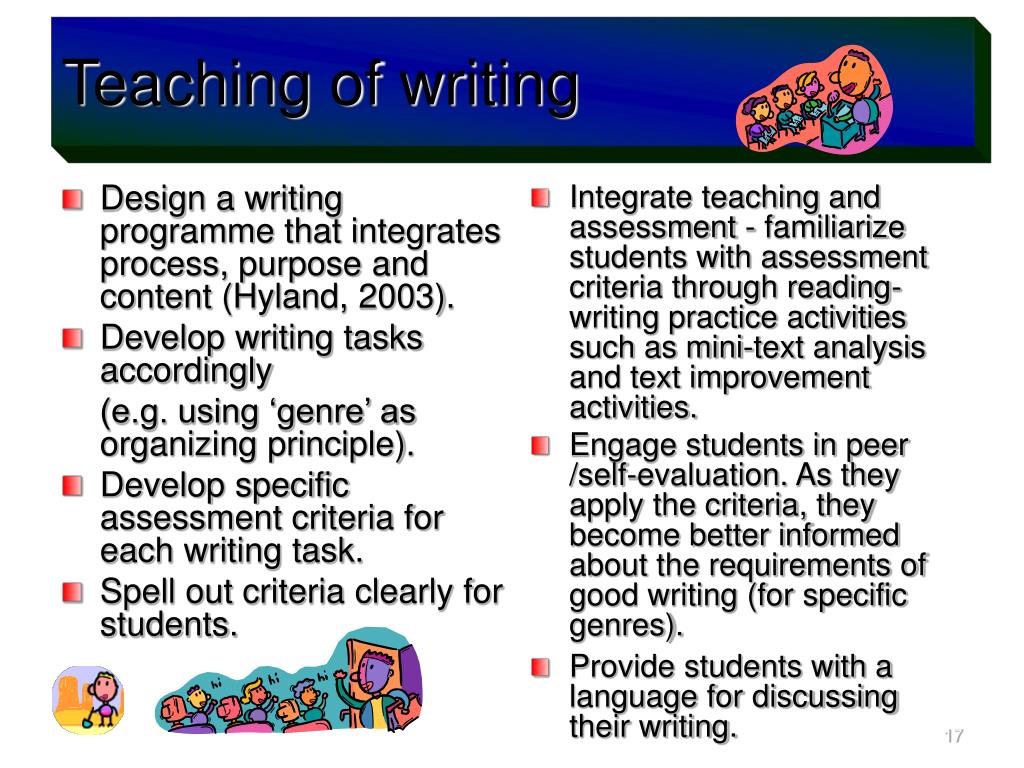 Teaching of writing

Design a writing programme that integrates process, purpose and content (Hyland, 2003).

Develop writing tasks accordingly

(e.g. using ‘genre’ as organizing principle).

Develop specific assessment criteria for each writing task.

Spell out criteria clearly for students.

hi hi hi hi

Integrate teaching and assessment - familiarize students with assessment criteria through reading-writing practice activities such as mini-text analysis and text improvement activities.

Engage students in peer /self-evaluation. As they apply the criteria, they become better informed about the requirements of good writing (for specific genres).

Provide students with a language for discussing their writing.

17